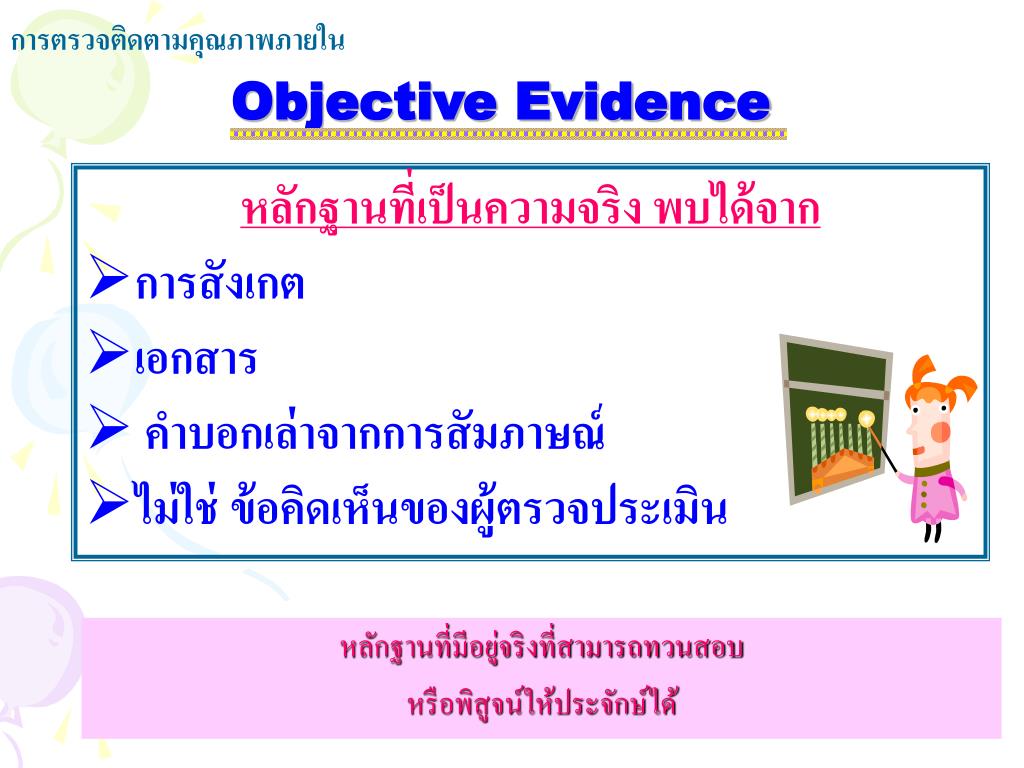 การตรวจติดตามคุณภาพภายใน

Objective Evidence

หลักฐานที่เป็นความจริง พบได้จาก

➢การสังเกต

➢เอกสาร

➢ คำบอกเล่าจากการสัมภาษณ์

➢ไม่ใช่ ข้อคิดเห็นของผู้ตรวจประเมิน

หลักฐานที่มีอยู่จริงที่สามารถทวนสอบ

หรือพิสูจน์ให้ประจักษ์ได้